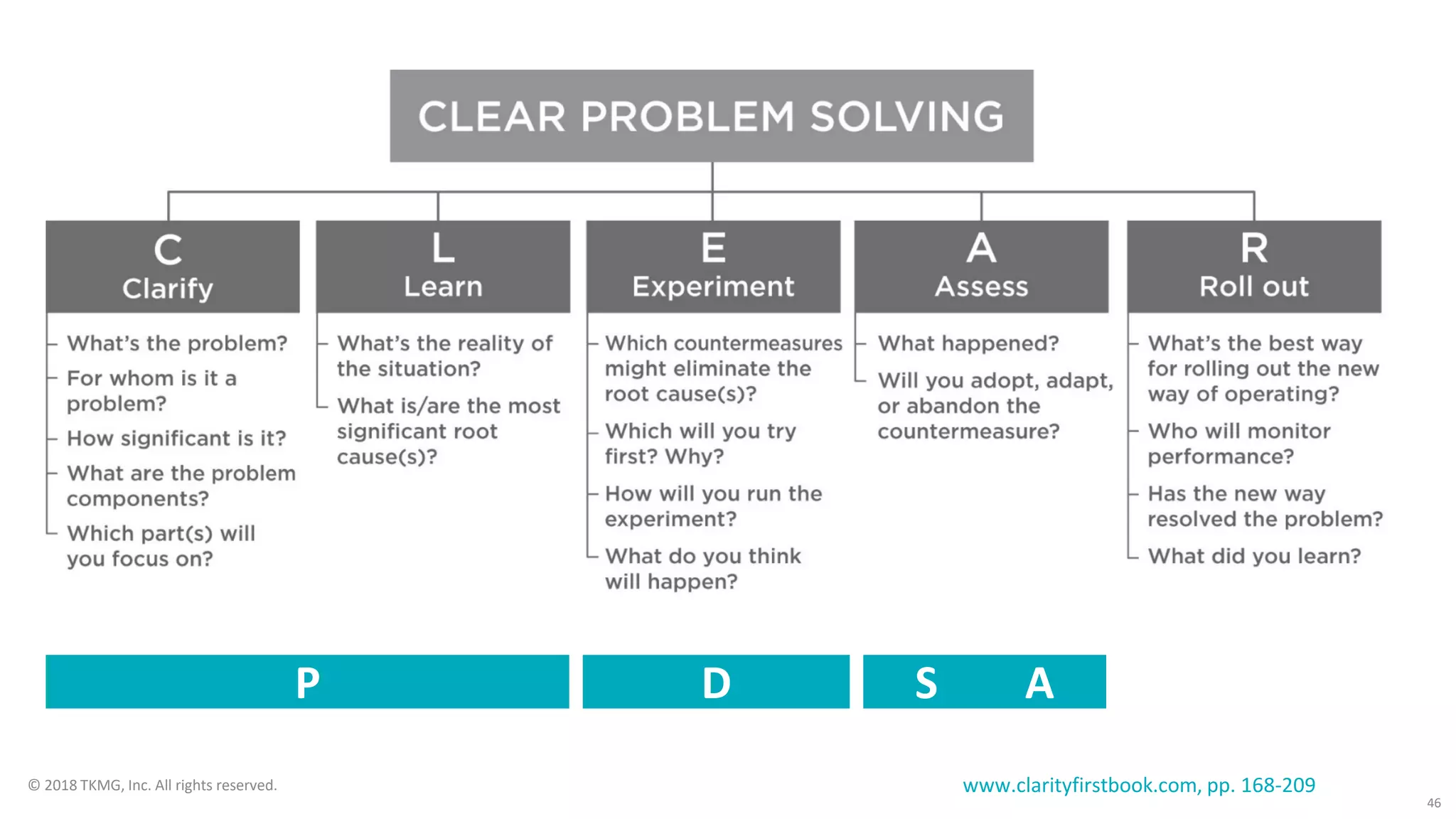 CLEAR PROBLEM SOLVING

C
Clarify

What's the problem?

For whom is it a problem?

How significant is it?

What are the problem components?

Which part(s) will you focus on?

L
Learn

What's the reality of the situation?

What is/are the most significant root cause(s)?

E
Experiment

Which countermeasures might eliminate the root cause(s)?

Which will you try first? Why?

How will you run the experiment?

What do you think will happen?

A
Assess

What happened?

Will you adopt, adapt, or abandon the countermeasure?

R
Roll out

What's the best way for rolling out the new way of operating?

Who will monitor performance?

Has the new way resolved the problem?

What did you learn?

P

D

S

A

© 2018 TKMG, Inc. All rights reserved.

www.clarityfirstbook.com, pp. 168-209

46